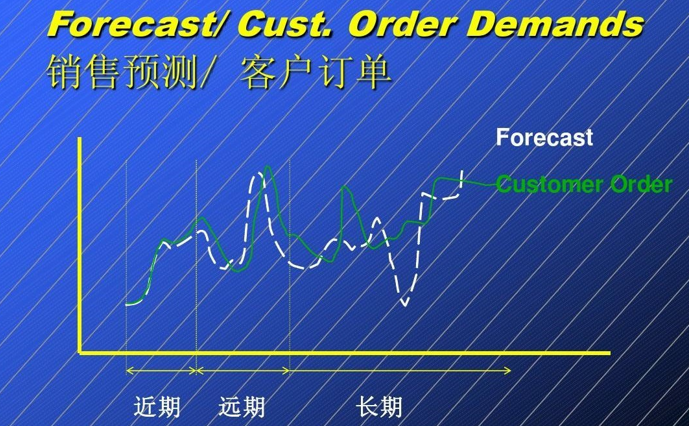 Forecast/ Cust. Order Demands
销售预测/ 客户订单

Forecast
Customer Order

近期 远期 长期